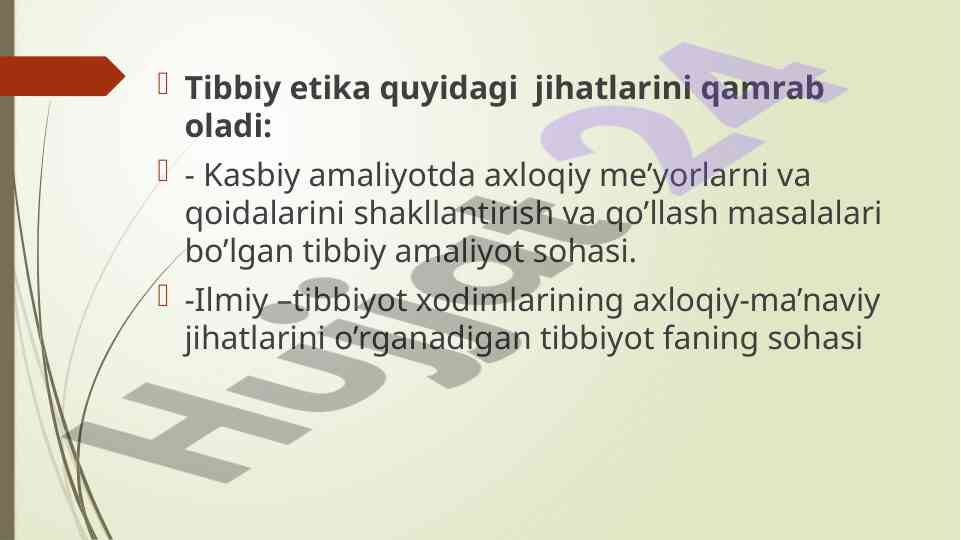 Tibbiy etika quyidagi jihatlarini qamrab oladi:

- Kasbiy amaliyotda axloqiy me’yorlarni va qoidalarini shakllantirish va qo’llash masalalari bo’lgan tibbiy amaliyot sohasi.

-Ilmiy –tibbiyot xodimlarining axloqiy-ma’naviy jihatlarini o’rganadigan tibbiyot faning sohasi

Hujjat24